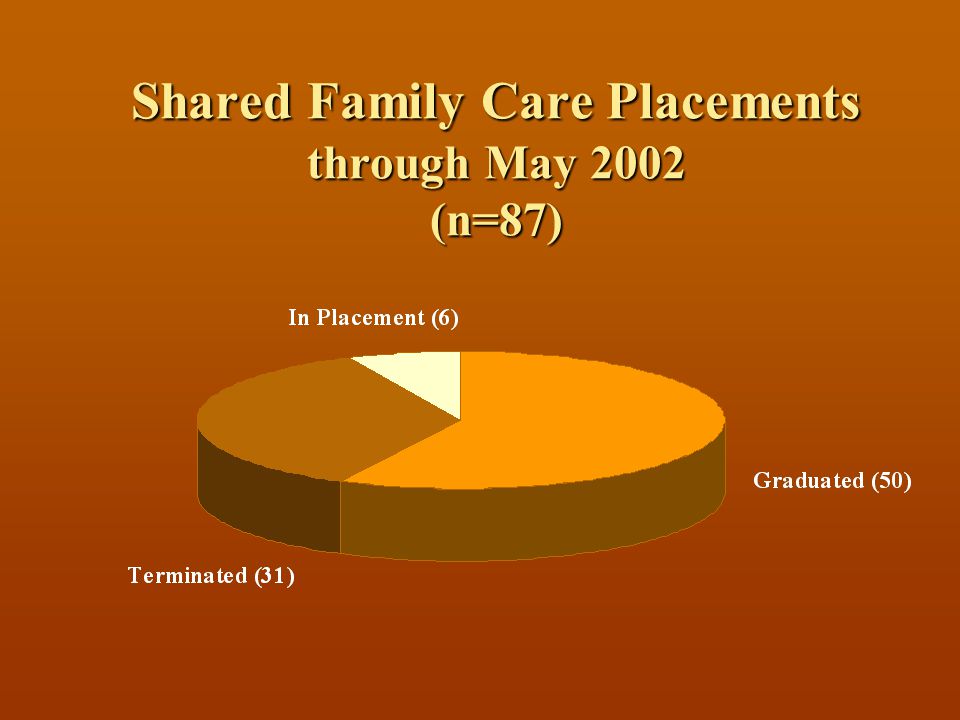 Shared Family Care Placements
through May 2002
(n=87)

In Placement (6)

Graduated (50)

Terminated (31)